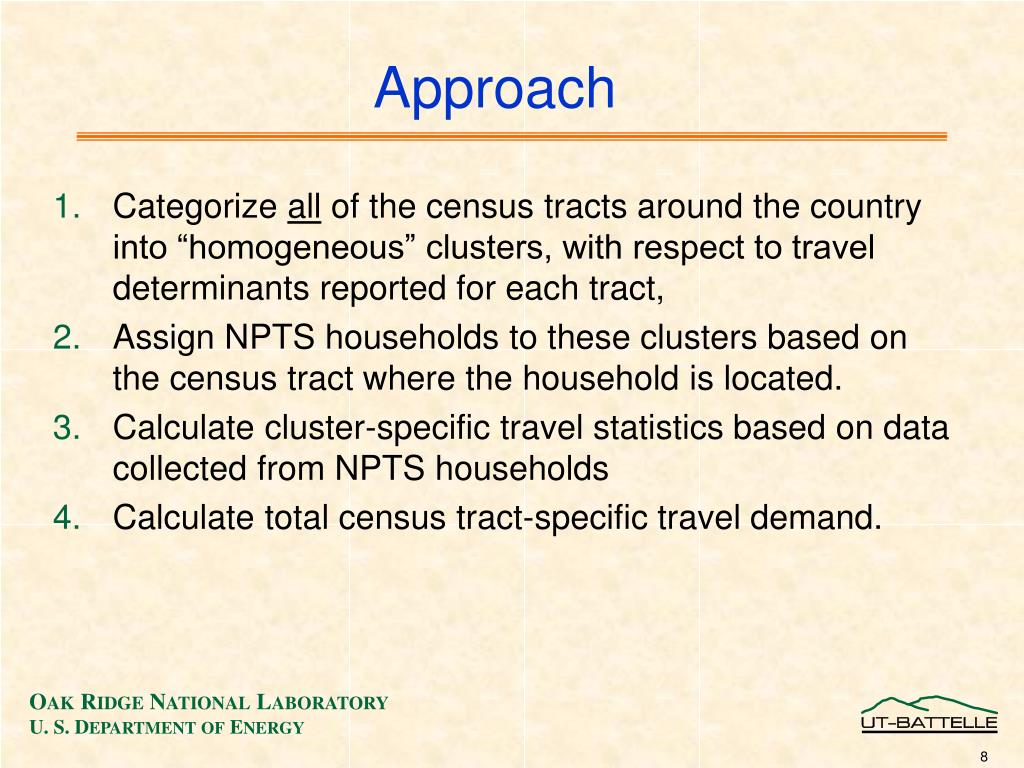 Approach

1. Categorize all of the census tracts around the country into “homogeneous” clusters, with respect to travel determinants reported for each tract,
2. Assign NPTS households to these clusters based on the census tract where the household is located.
3. Calculate cluster-specific travel statistics based on data collected from NPTS households
4. Calculate total census tract-specific travel demand.

OAK RIDGE NATIONAL LABORATORY
U. S. DEPARTMENT OF ENERGY

UT-BATTELLE

8